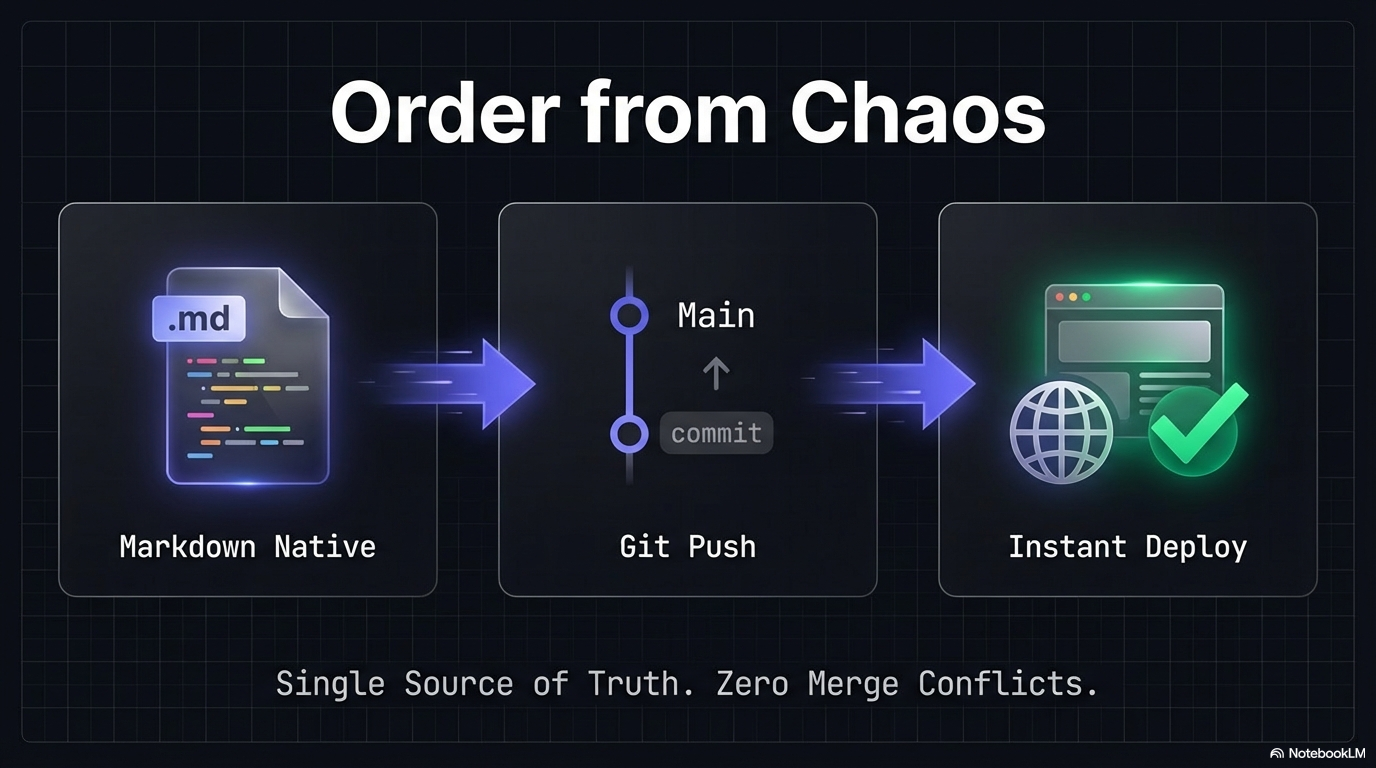 Order from Chaos

.md

Markdown Native

Main

commit

Git Push

Instant Deploy

Single Source of Truth. Zero Merge Conflicts.

NotebookLM